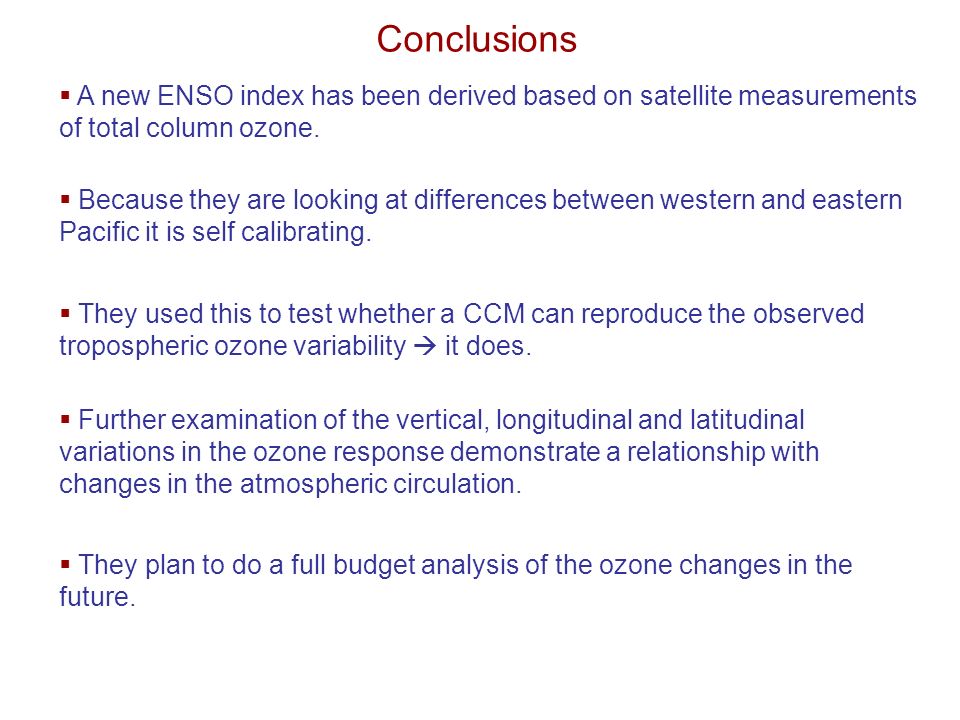 Conclusions

▪ A new ENSO index has been derived based on satellite measurements of total column ozone.

▪ Because they are looking at differences between western and eastern Pacific it is self calibrating.

▪ They used this to test whether a CCM can reproduce the observed tropospheric ozone variability → it does.

▪ Further examination of the vertical, longitudinal and latitudinal variations in the ozone response demonstrate a relationship with changes in the atmospheric circulation.

▪ They plan to do a full budget analysis of the ozone changes in the future.